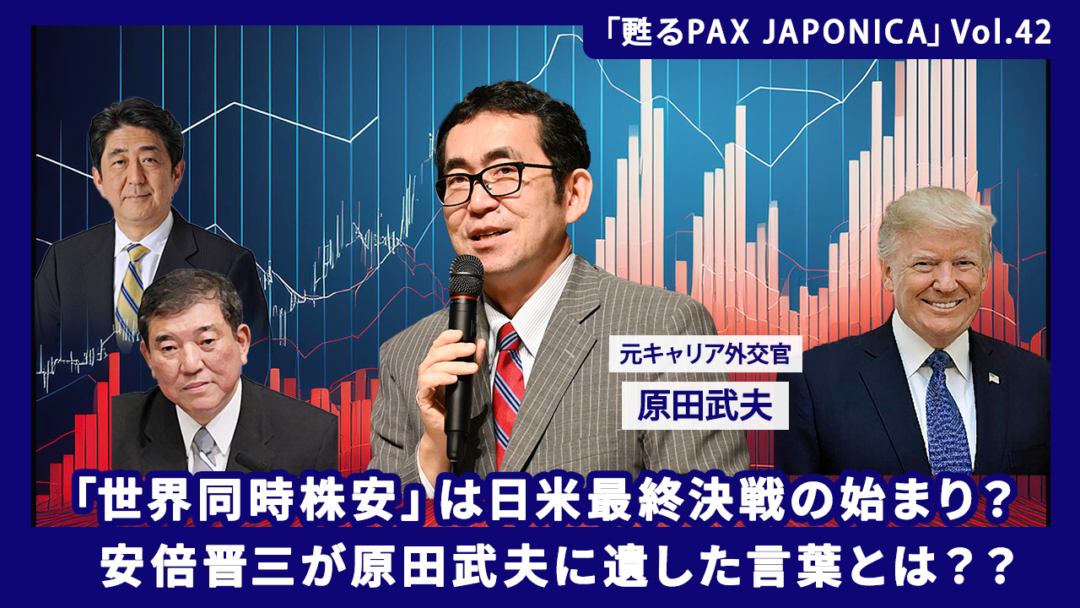 「甦るPAX JAPONICA」Vol.42

元キャリア外交官

原田武夫

「世界同時株安」は日米最終決戦の始まり？
安倍晋三が原田武夫に遺した言葉とは？？